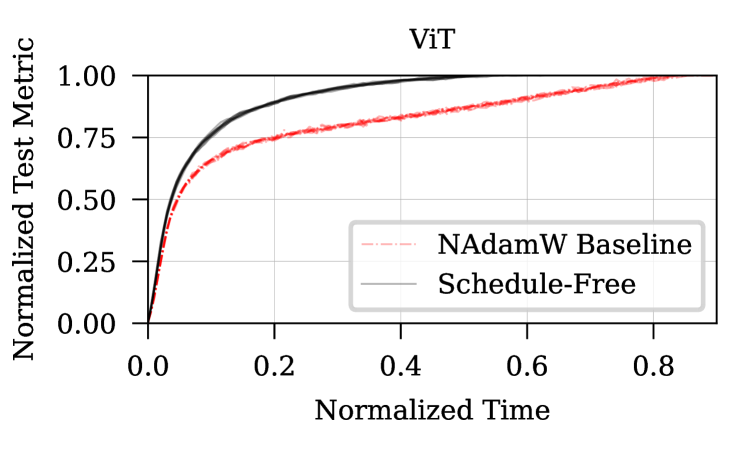 ViT

Normalized Test Metric

1.00
0.75
0.50
0.25
0.00

NAdamW Baseline
Schedule-Free

0.0 0.2 0.4 0.6 0.8

Normalized Time